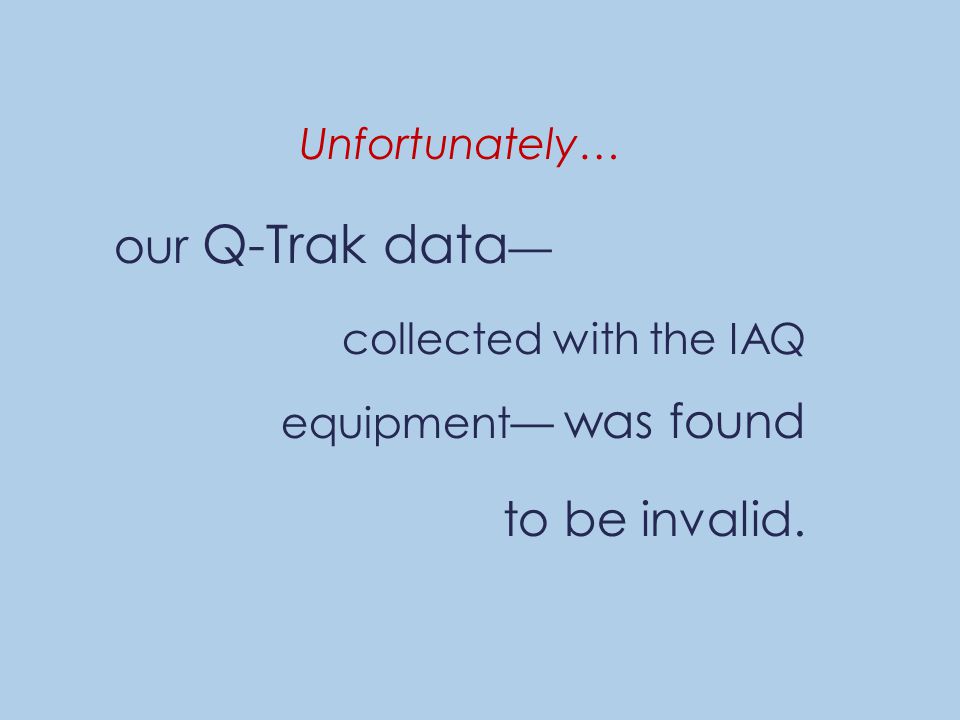 Unfortunately…

our Q-Trak data—

collected with the IAQ equipment— was found to be invalid.